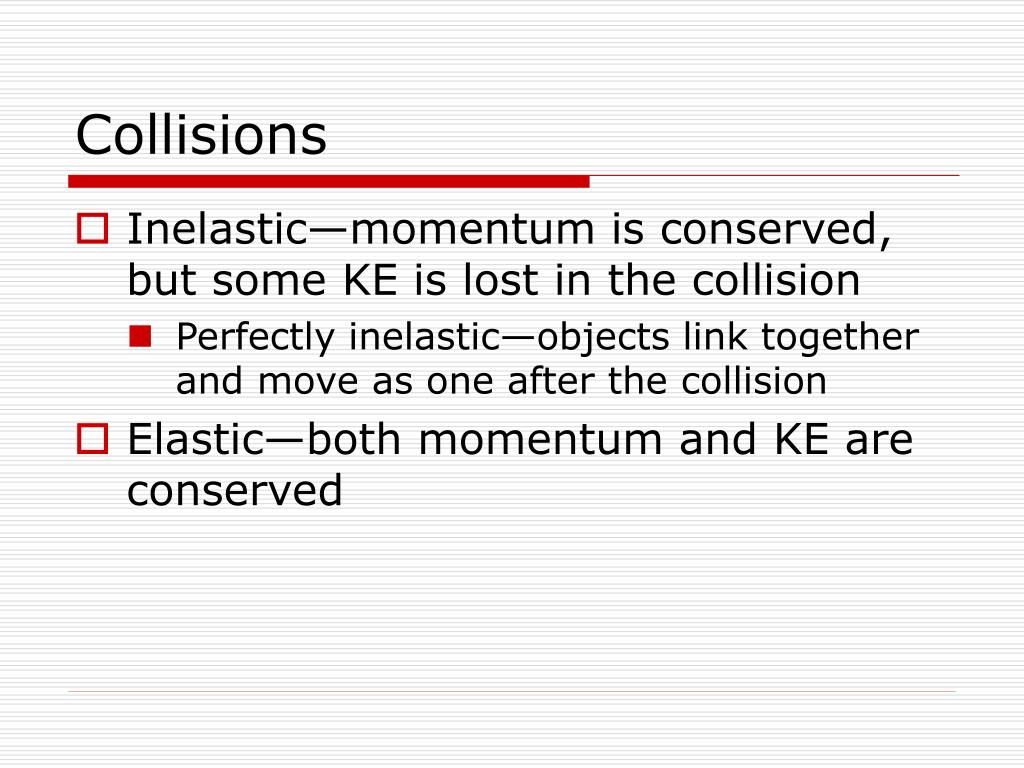 Collisions

Inelastic—momentum is conserved, but some KE is lost in the collision

Perfectly inelastic—objects link together and move as one after the collision

Elastic—both momentum and KE are conserved